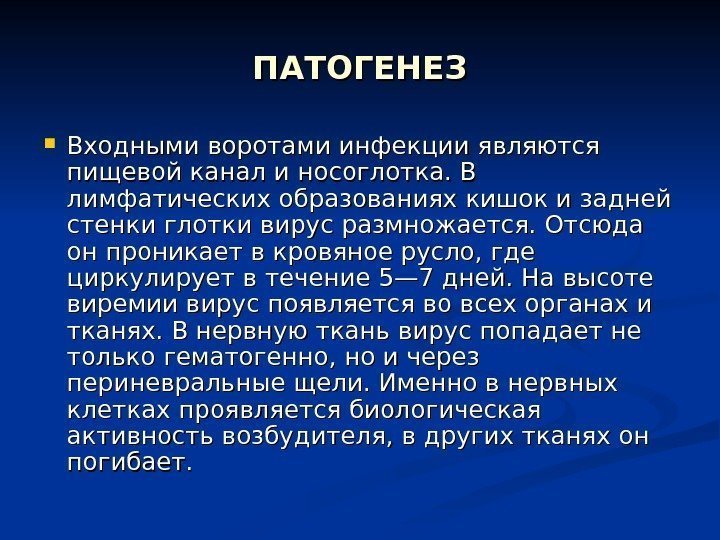 ПАТОГЕНЕЗ

Входными воротами инфекции являются пищевой канал и носоглотка. В лимфатических образованиях кишок и задней стенки глотки вирус размножается. Отсюда он проникает в кровяное русло, где циркулирует в течение 5—7 дней. На высоте виремии вирус появляется во всех органах и тканях. В нервную ткань вирус попадает не только гематогенно, но и через периневральные щели. Именно в нервных клетках проявляется биологическая активность возбудителя, в других тканях он погибает.